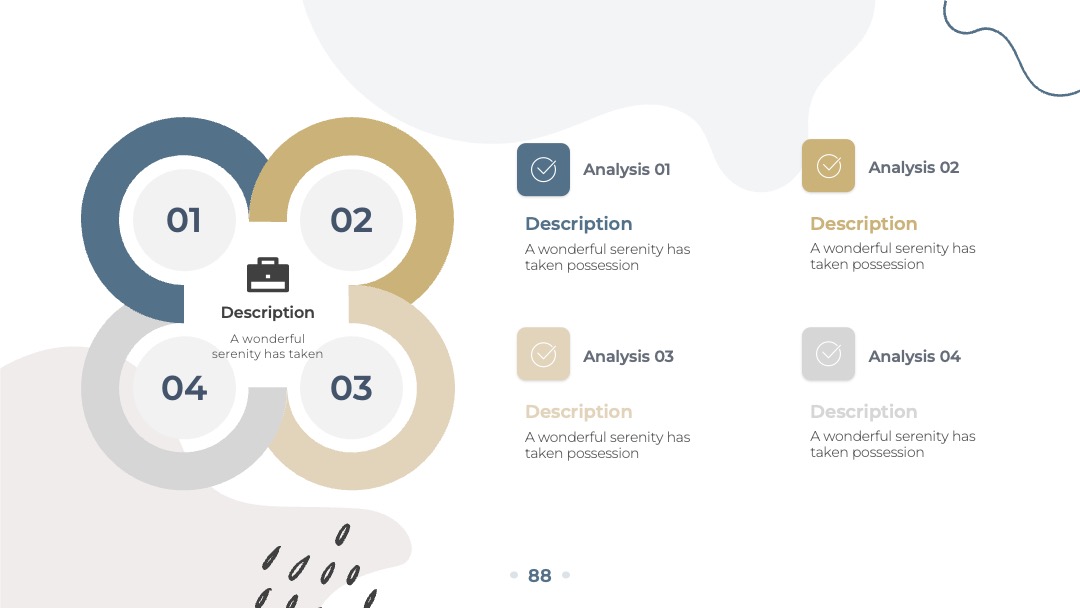 01

02

Description

A wonderful serenity has taken

04

03

Analysis 01

Description

A wonderful serenity has taken possession

Analysis 02

Description

A wonderful serenity has taken possession

Analysis 03

Description

A wonderful serenity has taken possession

Analysis 04

Description

A wonderful serenity has taken possession

88